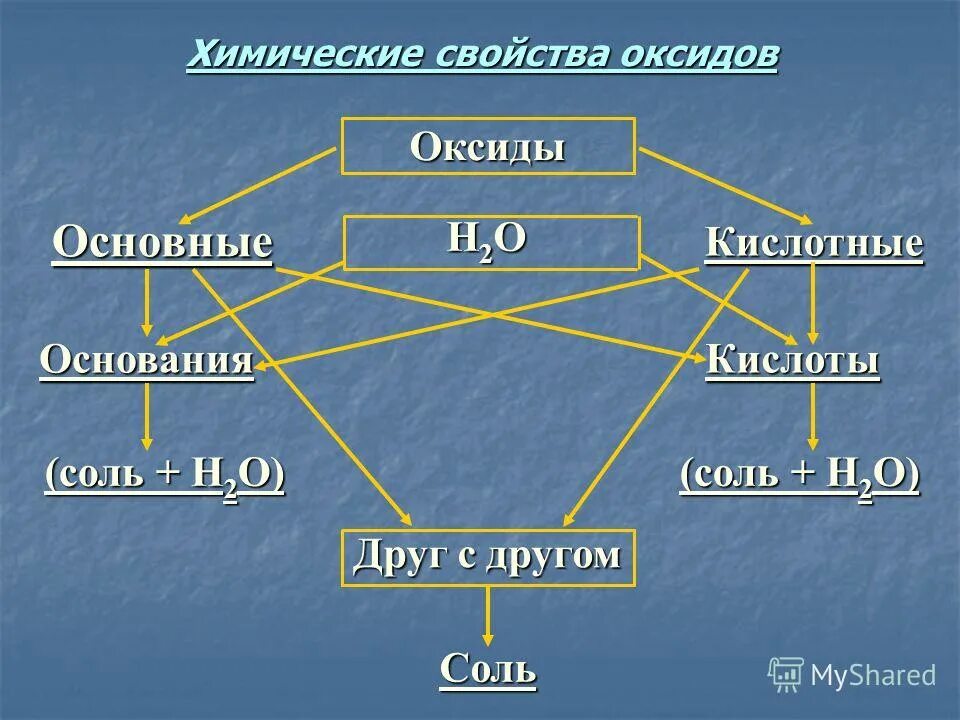 Химические свойства оксидов

Оксиды

Основные

$H_2O$

Кислотные

Основания

Кислоты

(соль + $H_2O$)

(соль + $H_2O$)

Друг с другом

Соль

MyShared